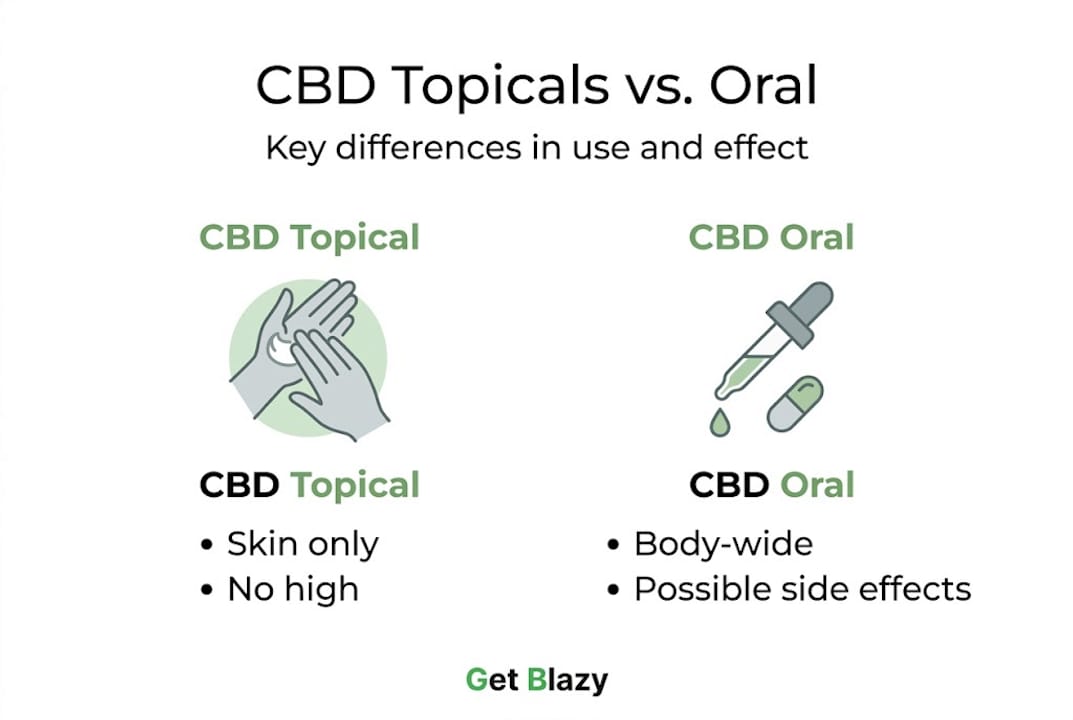 CBD Topicals vs. Oral

Key differences in use and effect

CBD Topical

CBD Topical

• Skin only
• No high

CBD Oral

CBD Oral

• Body-wide
• Possible side effects

Get Blazy